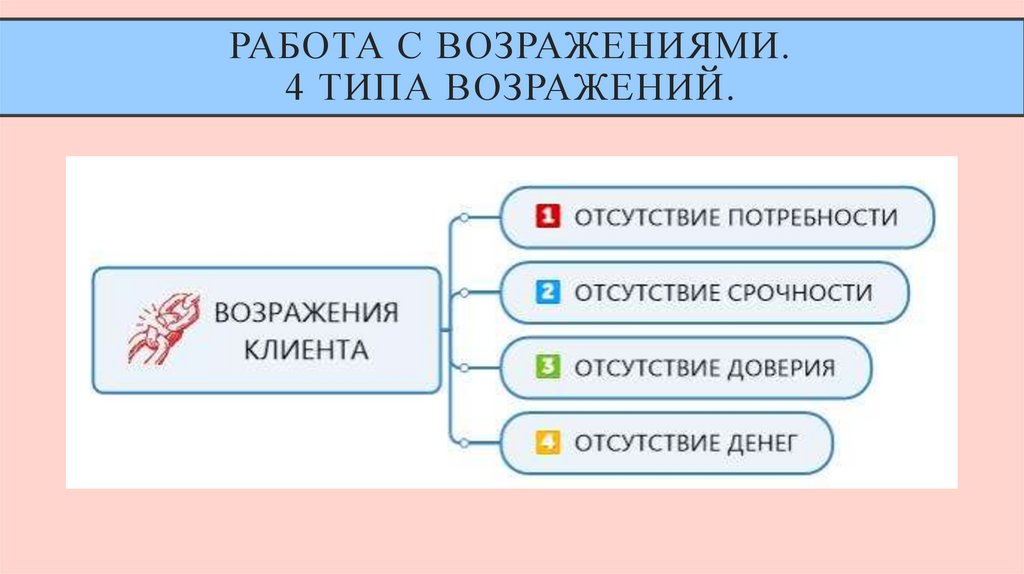 РАБОТА С ВОЗРАЖЕНИЯМИ.
4 ТИПА ВОЗРАЖЕНИЙ.

ВОЗРАЖЕНИЯ КЛИЕНТА

1 ОТСУТСТВИЕ ПОТРЕБНОСТИ

2 ОТСУТСТВИЕ СРОЧНОСТИ

3 ОТСУТСТВИЕ ДОВЕРИЯ

4 ОТСУТСТВИЕ ДЕНЕГ